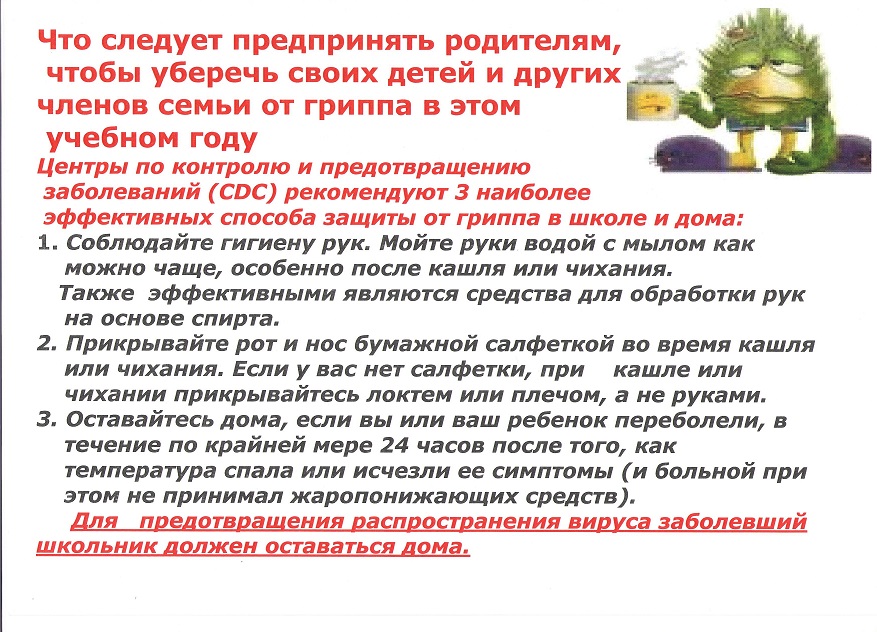 Что следует предпринять родителям, чтобы уберечь своих детей и других членов семьи от гриппа в этом учебном году

Центры по контролю и предотвращению заболеваний (CDC) рекомендуют 3 наиболее эффективных способа защиты от гриппа в школе и дома:

1. Соблюдайте гигиену рук. Мойте руки водой с мылом как можно чаще, особенно после кашля или чихания.
Также эффективными являются средства для обработки рук на основе спирта.
2. Прикрывайте рот и нос бумажной салфеткой во время кашля или чихания. Если у вас нет салфетки, при кашле или чихании прикрывайтесь локтем или плечом, а не руками.
3. Оставайтесь дома, если вы или ваш ребенок переболели, в течение по крайней мере 24 часов после того, как температура спала или исчезли ее симптомы (и больной при этом не принимал жаропонижающих средств).

Для предотвращения распространения вируса заболевший школьник должен оставаться дома.